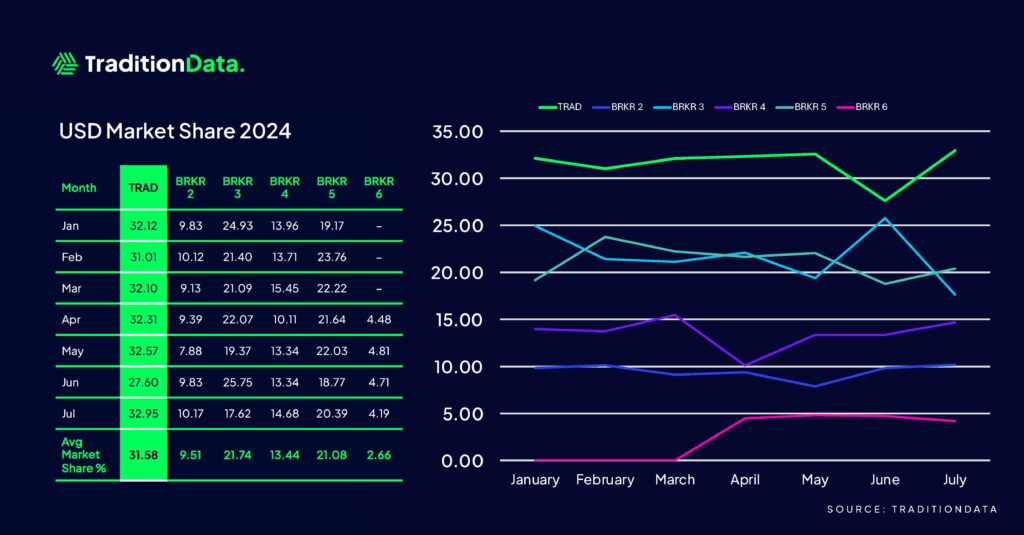 TraditionData.

USD Market Share 2024

| Month | TRAD | BRKR 2 | BRKR 3 | BRKR 4 | BRKR 5 | BRKR 6 |
|---|---|---|---|---|---|---|
| Jan | 32.12 | 9.83 | 24.93 | 13.96 | 19.17 | – |
| Feb | 31.01 | 10.12 | 21.40 | 13.71 | 23.76 | – |
| Mar | 32.10 | 9.13 | 21.09 | 15.45 | 22.22 | – |
| Apr | 32.31 | 9.39 | 22.07 | 10.11 | 21.64 | 4.48 |
| May | 32.57 | 7.88 | 19.37 | 13.34 | 22.03 | 4.81 |
| Jun | 27.60 | 9.83 | 25.75 | 13.34 | 18.77 | 4.71 |
| Jul | 32.95 | 10.17 | 17.62 | 14.68 | 20.39 | 4.19 |
| Avg Market Share % | 31.58 | 9.51 | 21.74 | 13.44 | 21.08 | 2.66 |

TRAD BRKR 2 BRKR 3 BRKR 4 BRKR 5 BRKR 6

35.00
30.00
25.00
20.00
15.00
10.00
5.00
0.00

January February March April May June July

SOURCE: TRADITIONDATA